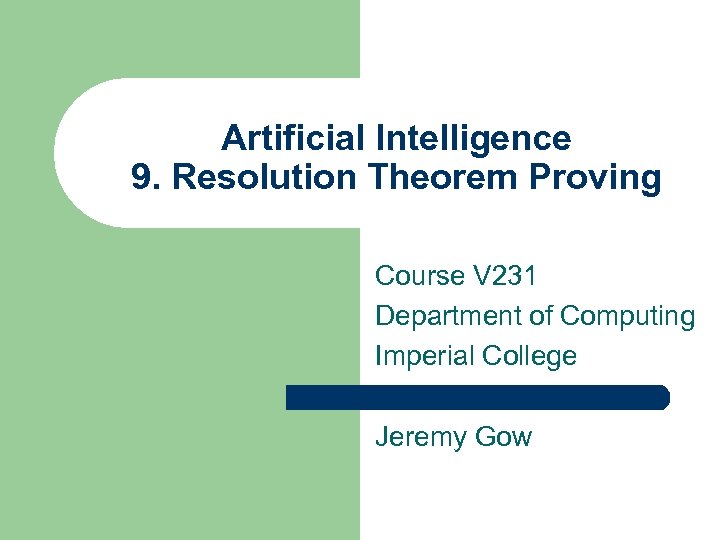 Artificial Intelligence
9. Resolution Theorem Proving

Course V231
Department of Computing
Imperial College

Jeremy Gow